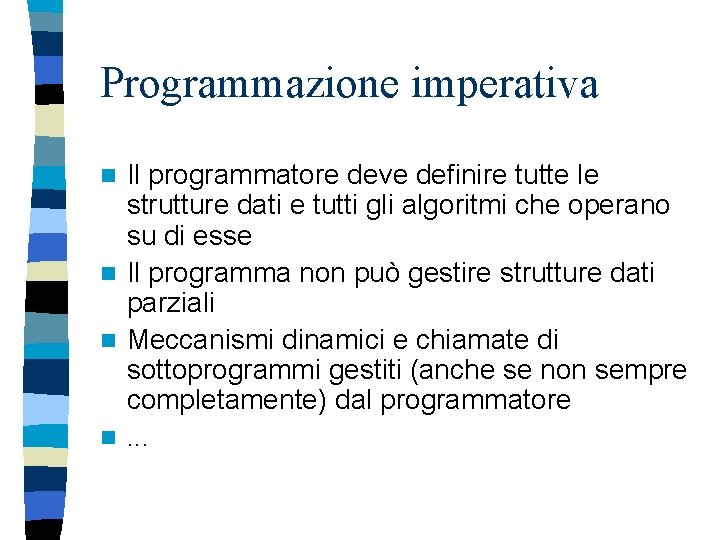 Programmazione imperativa

Il programmatore deve definire tutte le strutture dati e tutti gli algoritmi che operano su di esse

Il programma non può gestire strutture dati parziali

Meccanismi dinamici e chiamate di sottoprogrammi gestiti (anche se non sempre completamente) dal programmatore

...